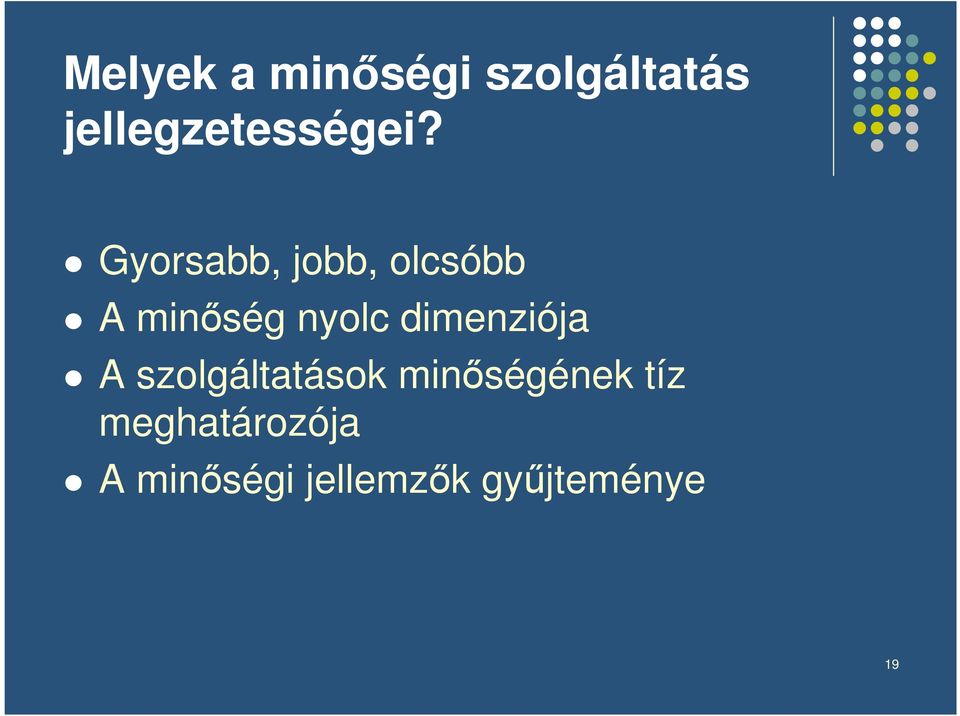 Melyek a minőségi szolgáltatás jellegzetességei?

- Gyorsabb, jobb, olcsóbb
- A minőség nyolc dimenziója
- A szolgáltatások minőségének tíz meghatározója
- A minőségi jellemzők gyűjteménye

19